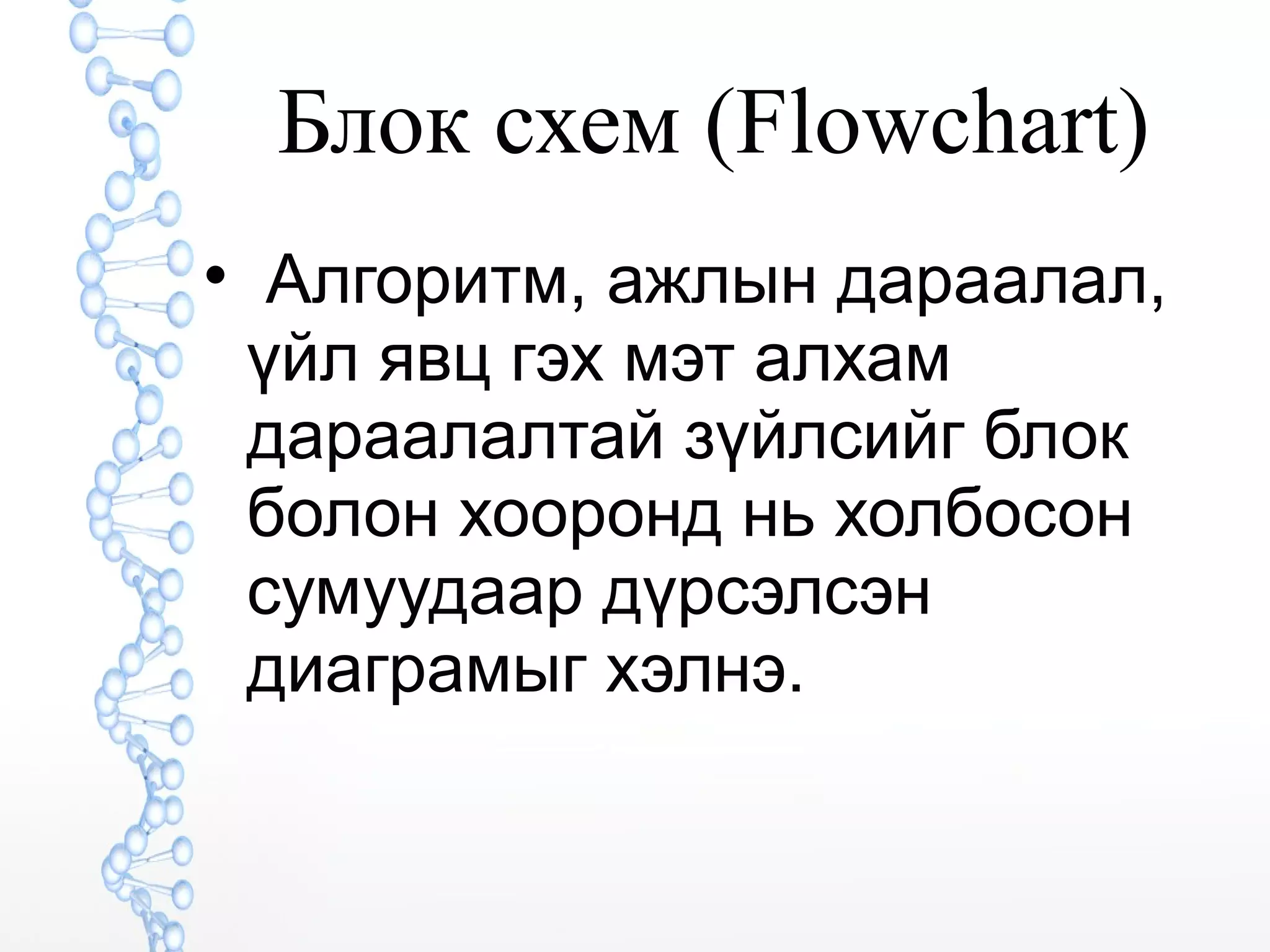 Блок схем (Flowchart)

• Алгоритм, ажлын дараалал, үйл явц гэх мэт алхам дараалалтай зүйлсийг блок болон хооронд нь холбосон сумуудаар дүрсэлсэн диаграмыг хэлнэ.